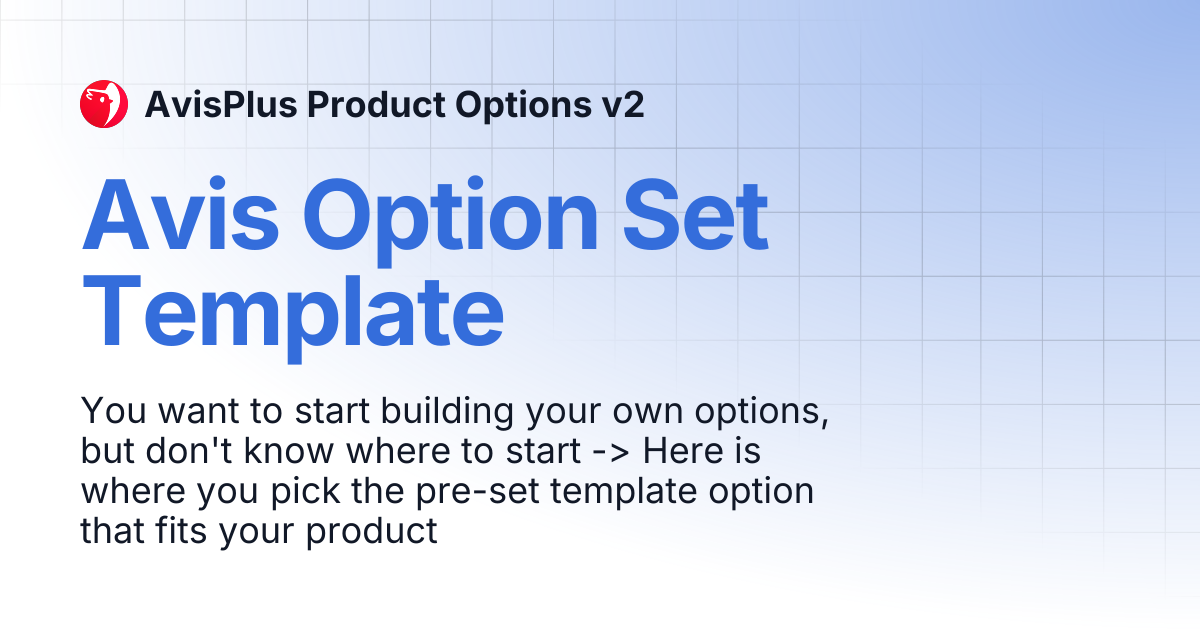 AvisPlus Product Options v2

Avis Option Set Template

You want to start building your own options, but don't know where to start -> Here is where you pick the pre-set template option that fits your product